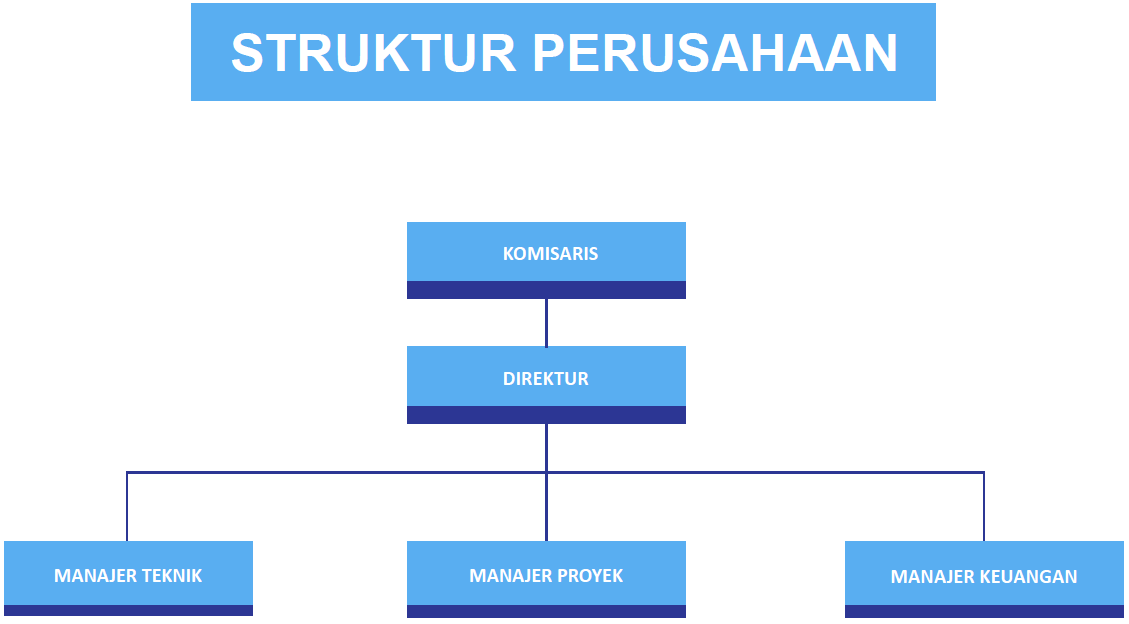 STRUKTUR PERUSAHAAN

KOMISARIS

DIREKTUR

MANAJER TEKNIK

MANAJER PROYEK

MANAJER KEUANGAN